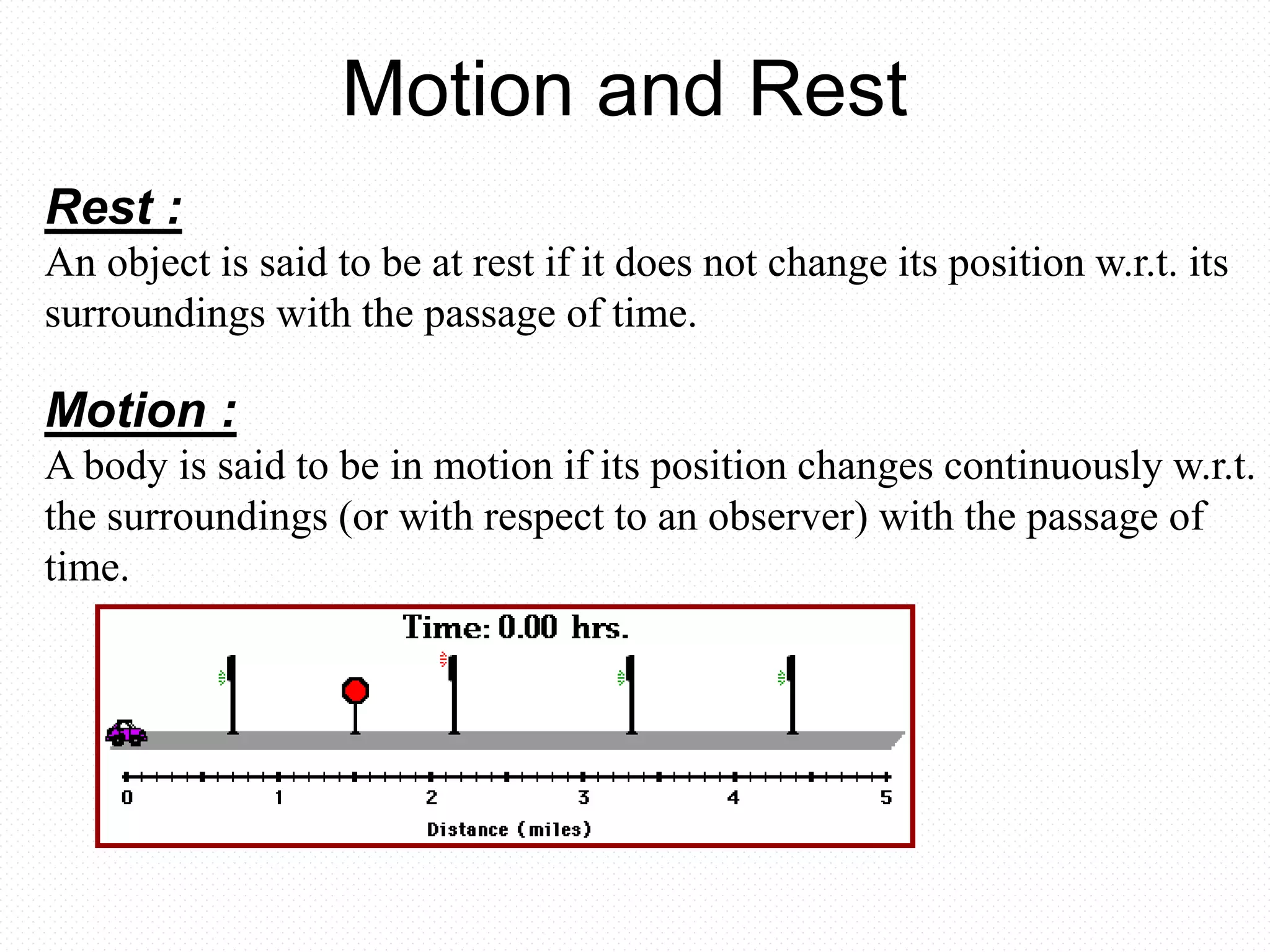 Motion and Rest

Rest :

An object is said to be at rest if it does not change its position w.r.t. its surroundings with the passage of time.

Motion :

A body is said to be in motion if its position changes continuously w.r.t. the surroundings (or with respect to an observer) with the passage of time.

Time: 0.00 hrs.

0 1 2 3 4 5

Distance (miles)